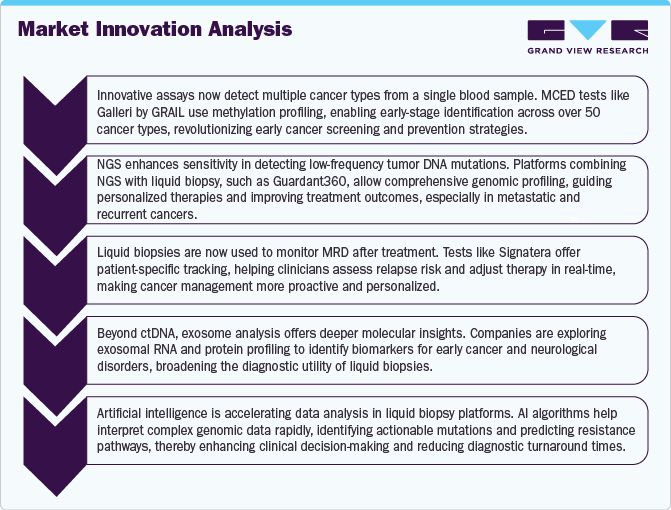 Market Innovation Analysis

GRAND VIEW RESEARCH

Innovative assays now detect multiple cancer types from a single blood sample. MCED tests like Galleri by GRAIL use methylation profiling, enabling early-stage identification across over 50 cancer types, revolutionizing early cancer screening and prevention strategies.

NGS enhances sensitivity in detecting low-frequency tumor DNA mutations. Platforms combining NGS with liquid biopsy, such as Guardant360, allow comprehensive genomic profiling, guiding personalized therapies and improving treatment outcomes, especially in metastatic and recurrent cancers.

Liquid biopsies are now used to monitor MRD after treatment. Tests like Signatera offer patient-specific tracking, helping clinicians assess relapse risk and adjust therapy in real-time, making cancer management more proactive and personalized.

Beyond ctDNA, exosome analysis offers deeper molecular insights. Companies are exploring exosomal RNA and protein profiling to identify biomarkers for early cancer and neurological disorders, broadening the diagnostic utility of liquid biopsies.

Artificial intelligence is accelerating data analysis in liquid biopsy platforms. AI algorithms help interpret complex genomic data rapidly, identifying actionable mutations and predicting resistance pathways, thereby enhancing clinical decision-making and reducing diagnostic turnaround times.